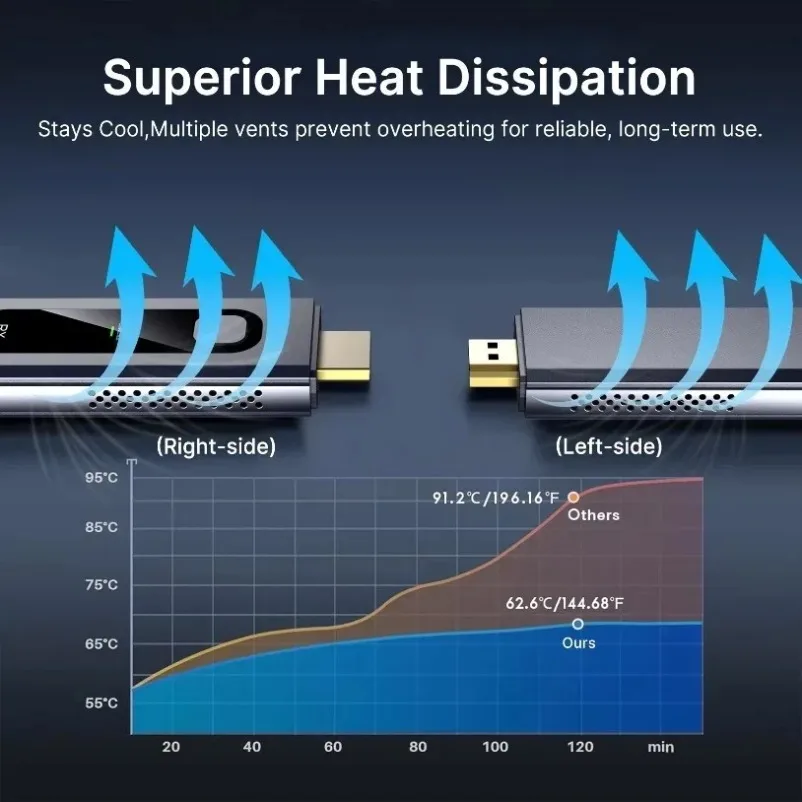 Superior Heat Dissipation

Stays Cool,Multiple vents prevent overheating for reliable, long-term use.

(Right-side)

(Left-side)

95°C

85°C

75°C

65°C

55°C

91.2℃/196.16°F

Others

62.6℃/144.68°F

Ours

20 40 60 80 100 120 min